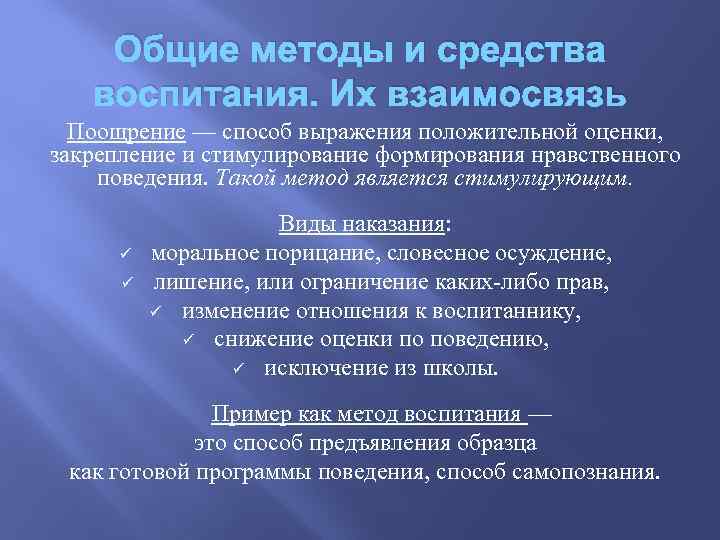 Общие методы и средства воспитания. Их взаимосвязь

Поощрение — способ выражения положительной оценки, закрепление и стимулирование формирования нравственного поведения. Такой метод является стимулирующим.

Виды наказания:
✓ моральное порицание, словесное осуждение,
✓ лишение, или ограничение каких-либо прав,
✓ изменение отношения к воспитаннику,
✓ снижение оценки по поведению,
✓ исключение из школы.

Пример как метод воспитания — это способ предъявления образца как готовой программы поведения, способ самопознания.